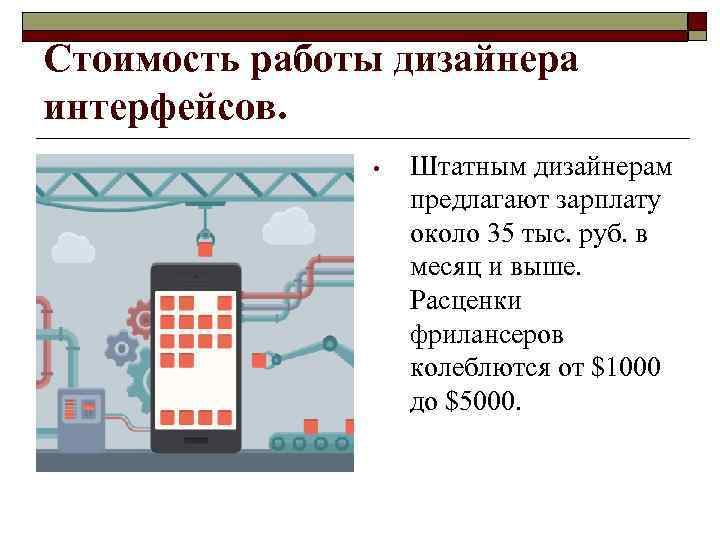 Стоимость работы дизайнера интерфейсов.

• Штатным дизайнерам предлагают зарплату около 35 тыс. руб. в месяц и выше. Расценки фрилансеров колеблются от \$1000 до \$5000.